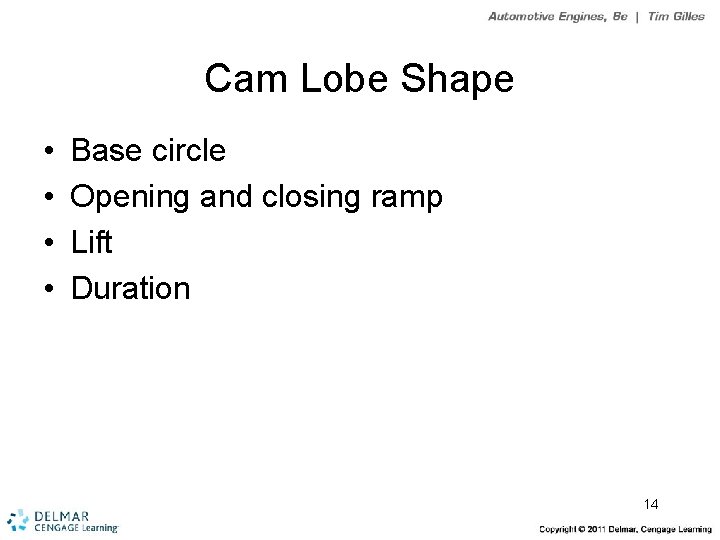 Automotive Engines, 8e | Tim Gilles

Cam Lobe Shape

• Base circle
• Opening and closing ramp
• Lift
• Duration

14

DELMAR
CENGAGE Learning

Copyright © 2011 Delmar, Cengage Learning